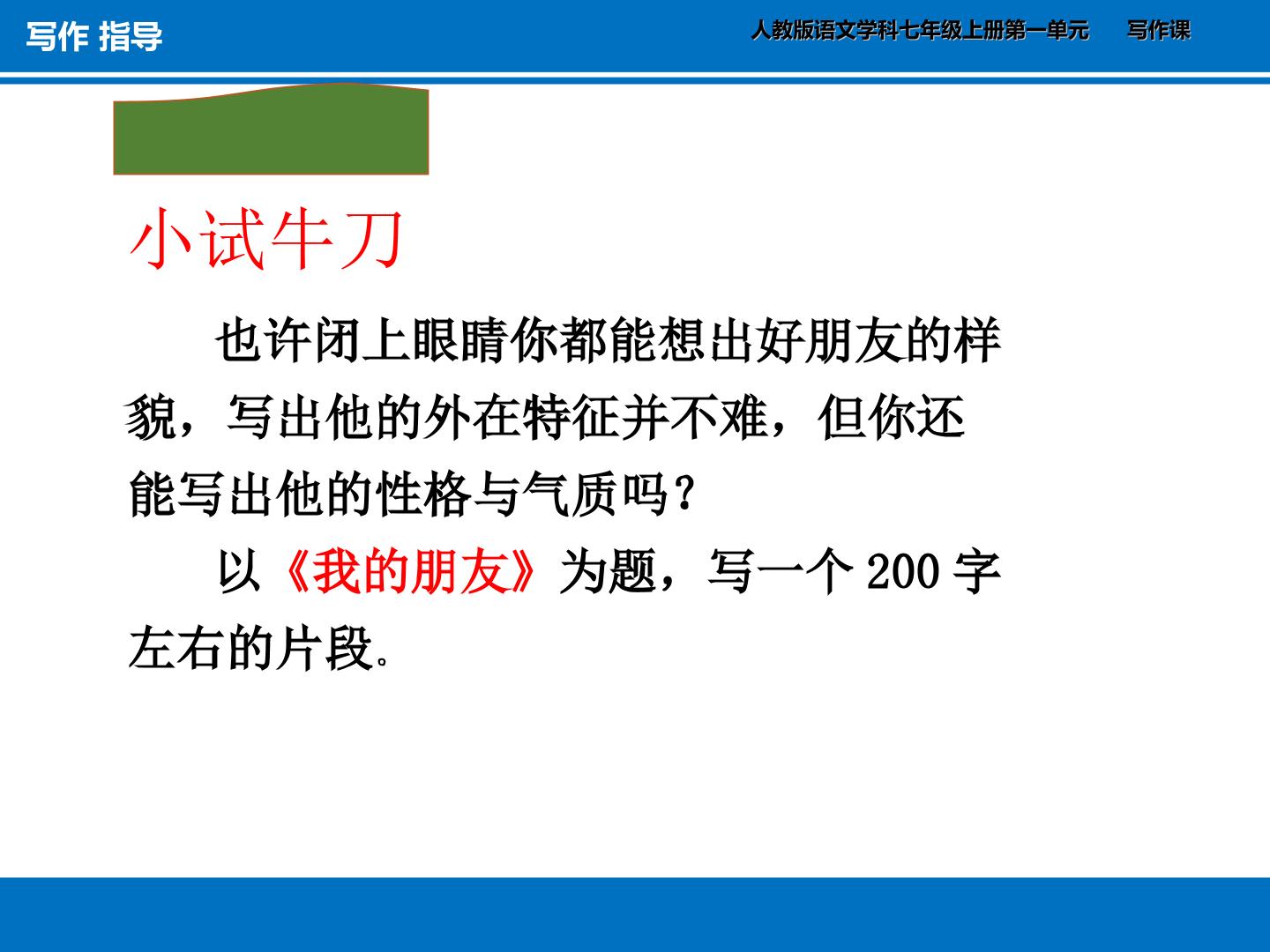 写作 指导

人教版语文学科七年级上册第一单元 写作课

小试牛刀

也许闭上眼睛你都能想出好朋友的样貌，写出他的外在特征并不难，但你还能写出他的性格与气质吗？

以《我的朋友》为题，写一个 200 字左右的片段。